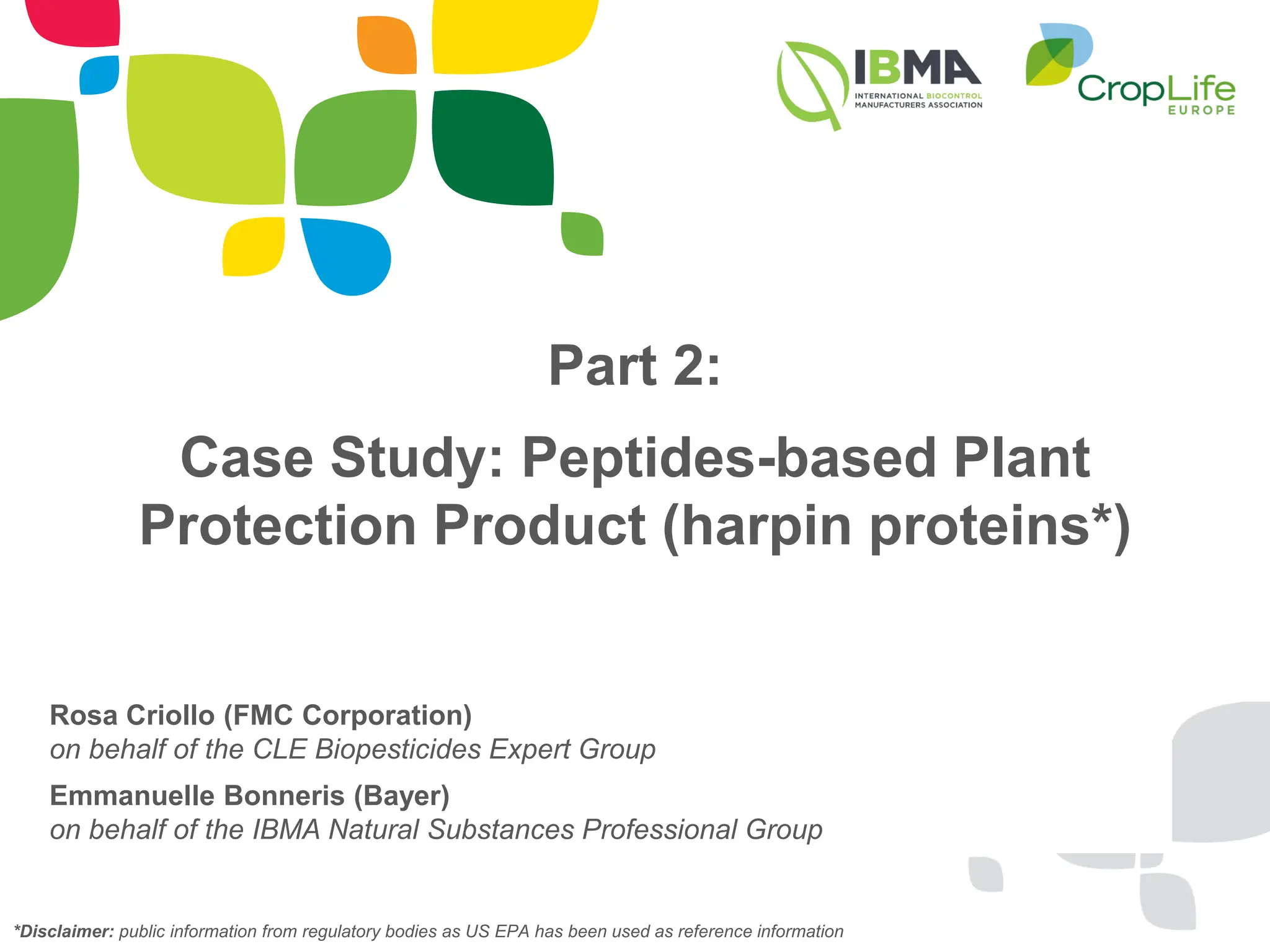 IBMA
INTERNATIONAL BIOCONTROL MANUFACTURERS ASSOCIATION

CropLife
EUROPE

Part 2:

Case Study: Peptides-based Plant Protection Product (harpin proteins*)

Rosa Criollo (FMC Corporation)
on behalf of the CLE Biopesticides Expert Group

Emmanuelle Bonneris (Bayer)
on behalf of the IBMA Natural Substances Professional Group

*Disclaimer: public information from regulatory bodies as US EPA has been used as reference information